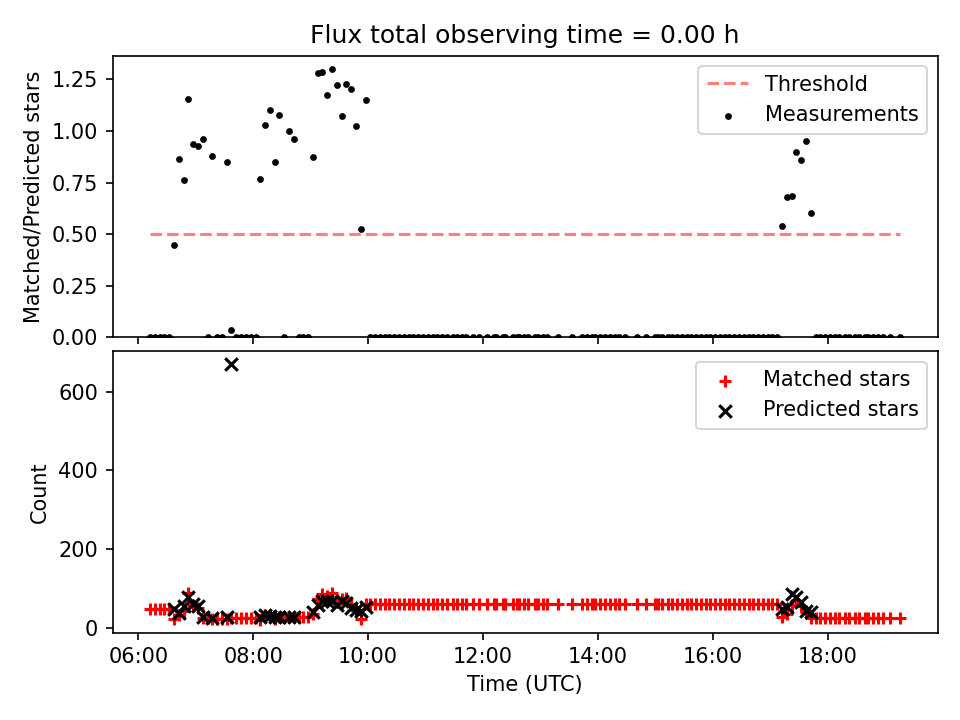 Flux total observing time = 0.00 h

Matched/Predicted stars

1.25
1.00
0.75
0.50
0.25
0.00

Threshold
Measurements

Count

600
400
200
0

Matched stars
Predicted stars

06:00
08:00
10:00
12:00
14:00
16:00
18:00

Time (UTC)